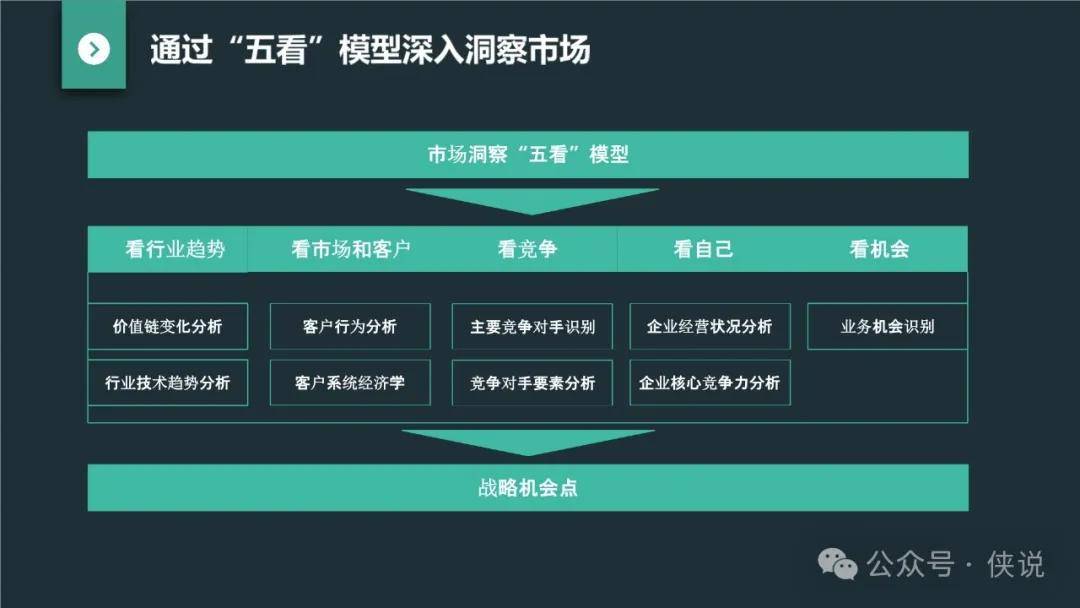 通过“五看”模型深入洞察市场

市场洞察“五看”模型

| 看行业趋势 | 看市场和客户 | 看竞争 | 看自己 | 看机会 |
|---|---|---|---|---|
| 价值链变化分析 | 客户行为分析 | 主要竞争对手识别 | 企业经营状况分析 | 业务机会识别 |
| 行业技术趋势分析 | 客户系统经济学 | 竞争对手要素分析 | 企业核心竞争力分析 | |

战略机会点

公众号 · 侠说